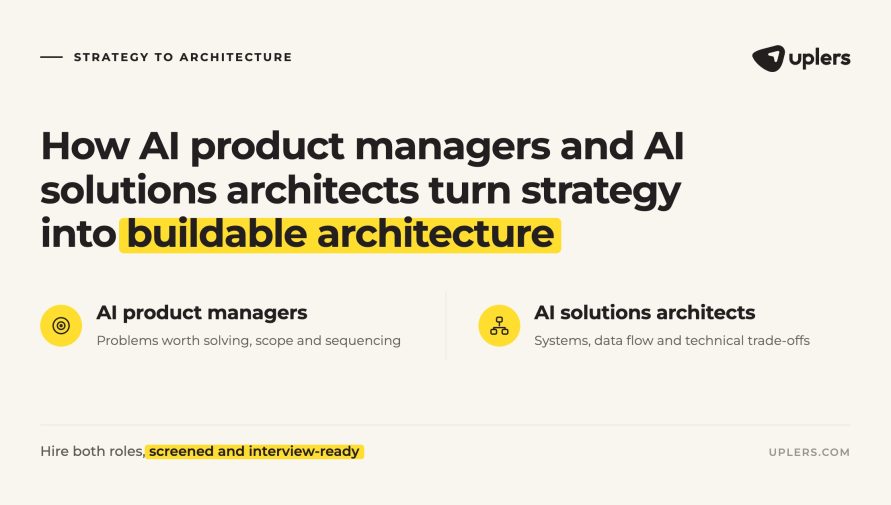 STRATEGY TO ARCHITECTURE

uplers

How AI product managers and AI solutions architects turn strategy into buildable architecture

AI product managers
Problems worth solving, scope and sequencing

AI solutions architects
Systems, data flow and technical trade-offs

Hire both roles, screened and interview-ready

UPLERS.COM